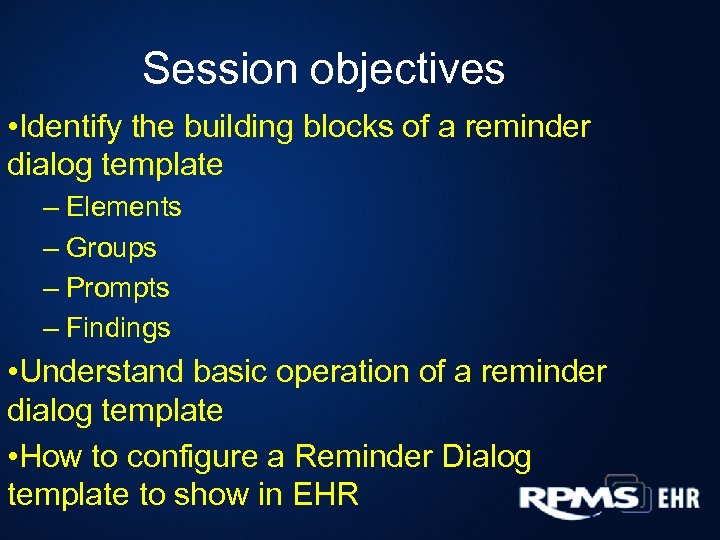 Session objectives

•Identify the building blocks of a reminder dialog template

– Elements

– Groups

– Prompts

– Findings

•Understand basic operation of a reminder dialog template

•How to configure a Reminder Dialog template to show in EHR

RPMS EHR